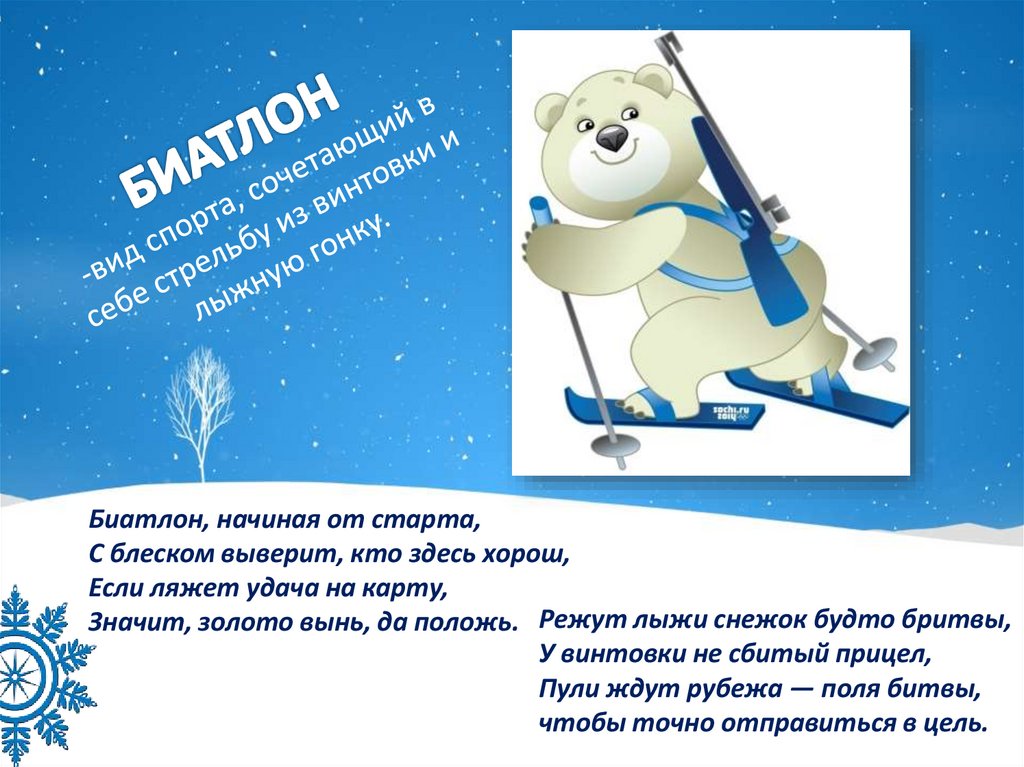 БИАТЛОН
-вид спорта, сочетающий в себе стрельбу из винтовки и лыжную гонку.

sochi.ru 2014

Биатлон, начиная от старта,
С блеском выверит, кто здесь хорош,
Если ляжет удача на карту,
Значит, золото вынь, да положь.

Режут лыжи снежок будто бритвы,
У винтовки не сбитый прицел,
Пули ждут рубежа — поля битвы,
чтобы точно отправиться в цель.